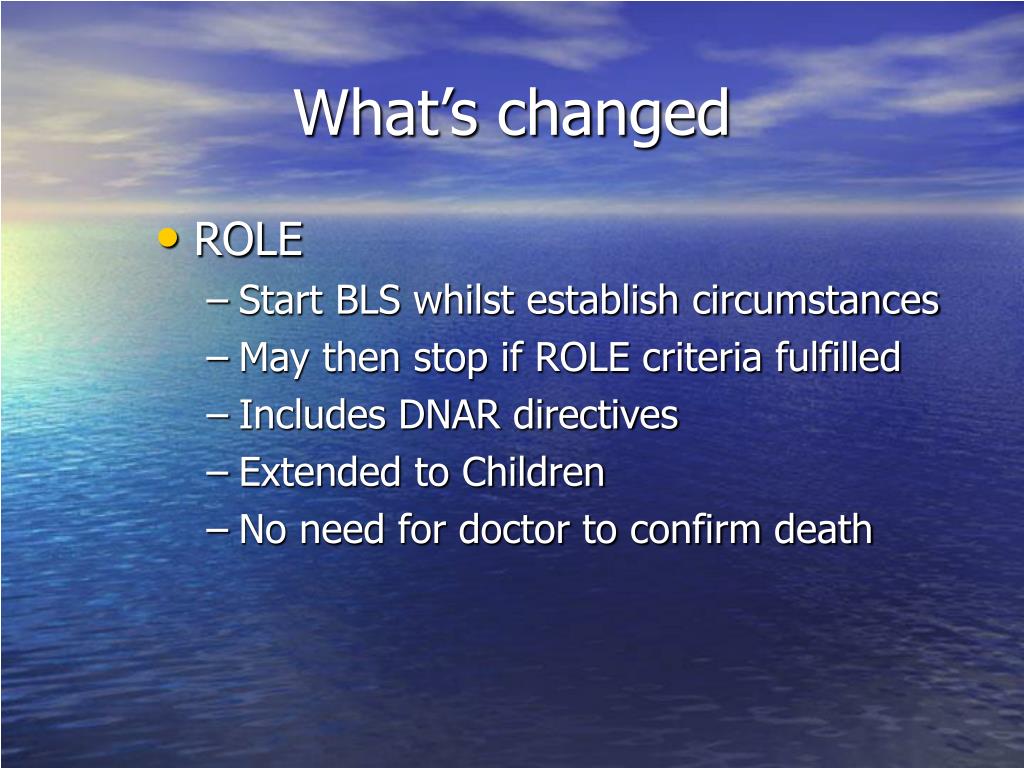 What’s changed

• ROLE
– Start BLS whilst establish circumstances
– May then stop if ROLE criteria fulfilled
– Includes DNAR directives
– Extended to Children
– No need for doctor to confirm death